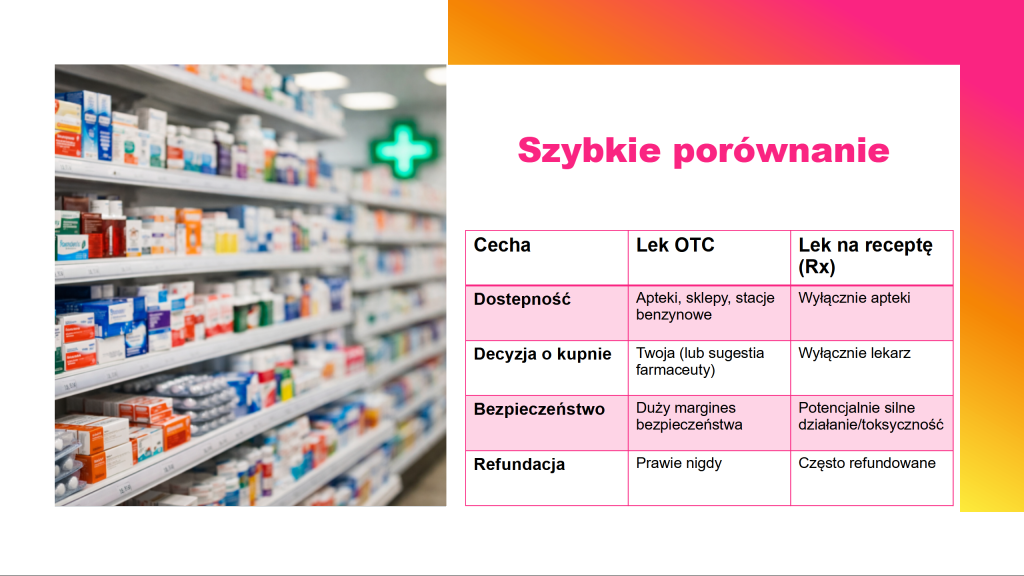 Szybkie porównanie

| Cecha | Lek OTC | Lek na receptę (Rx) |
|---|---|---|
| Dostepność | Apteki, sklepy, stacje benzynowe | Wyłącznie apteki |
| Decyzja o kupnie | Twoja (lub sugestia farmaceuty) | Wyłącznie lekarz |
| Bezpieczeństwo | Duży margines bezpieczeństwa | Potencjalnie silne działanie/toksyczność |
| Refundacja | Prawie nigdy | Często refundowane |